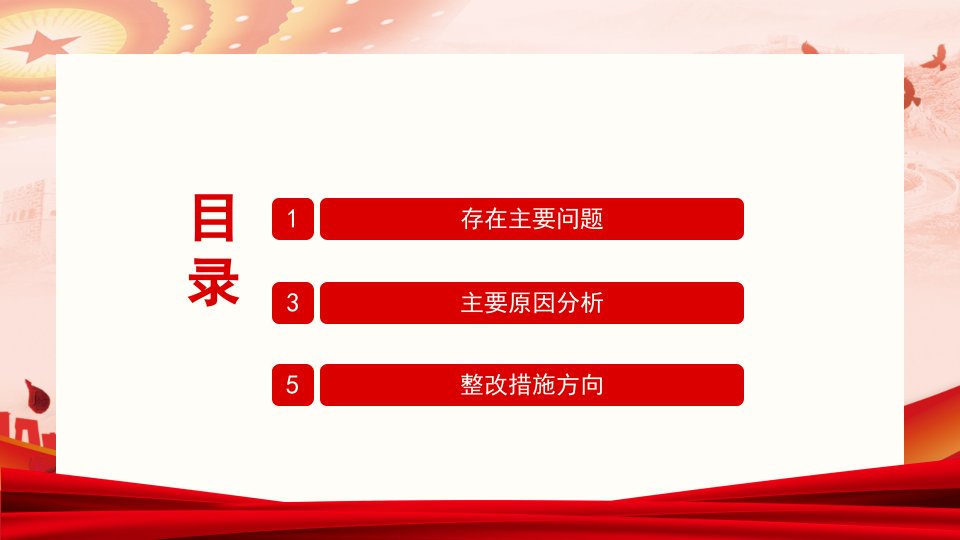 目录

1 存在主要问题

3 主要原因分析

5 整改措施方向